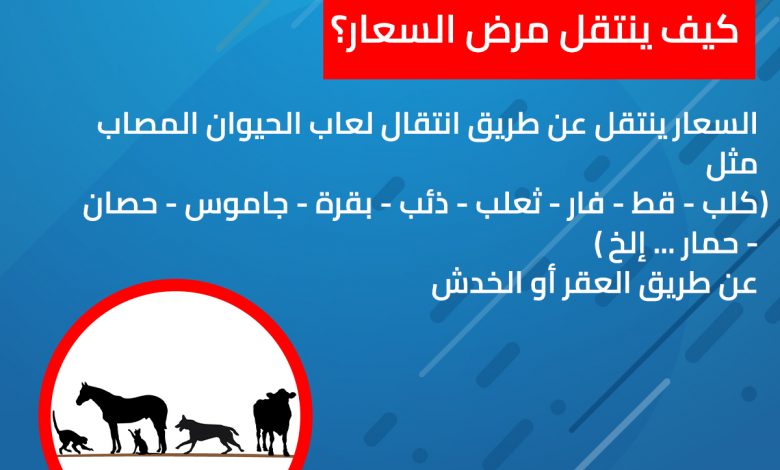 كيف ينتقل مرض السعار؟

السعار ينتقل عن طريق انتقال لعاب الحيوان المصاب مثل
(كلب - قط - فار - ثعلب - ذئب - بقرة - جاموس - حصان - حمار ... إلخ )
عن طريق العقر أو الخدش